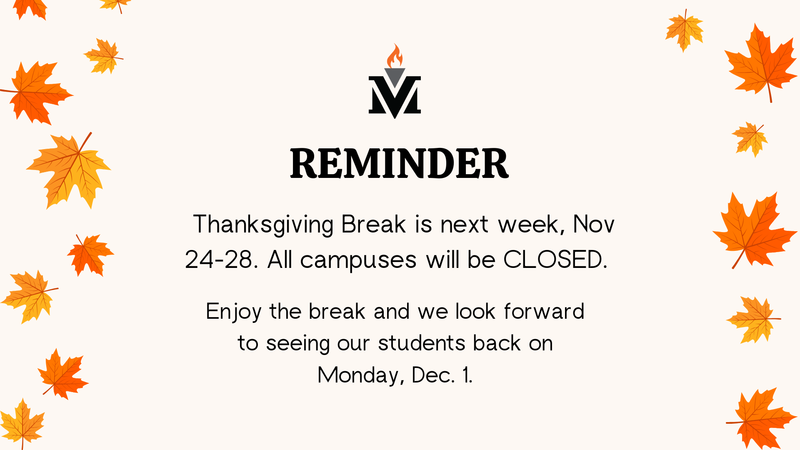 REMINDER

Thanksgiving Break is next week, Nov 24-28. All campuses will be CLOSED.

Enjoy the break and we look forward to seeing our students back on Monday, Dec. 1.